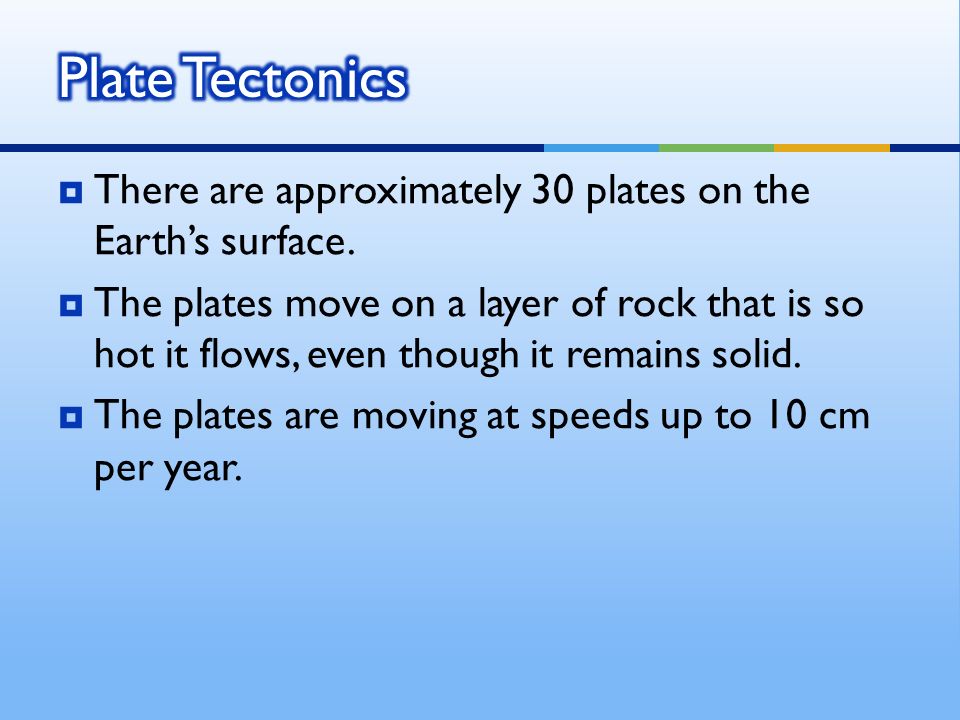 Plate Tectonics

There are approximately 30 plates on the Earth’s surface.

The plates move on a layer of rock that is so hot it flows, even though it remains solid.

The plates are moving at speeds up to 10 cm per year.